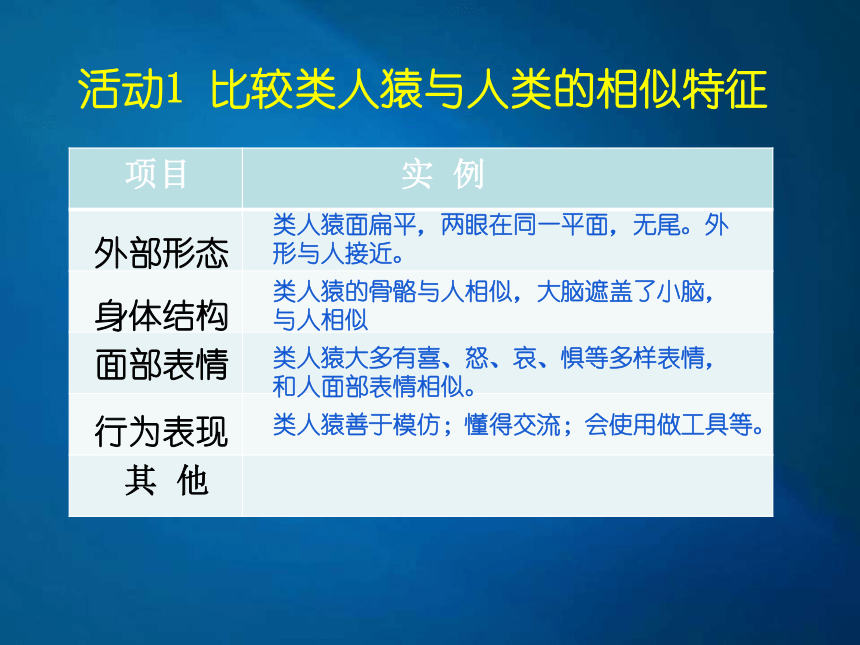 活动1 比较类人猿与人类的相似特征

| 项目 | 实 例 |
|---|---|
| 外部形态 | 类人猿面扁平，两眼在同一平面，无尾。外形与人接近。 |
| 身体结构 | 类人猿的骨骼与人相似，大脑遮盖了小脑，与人相似 |
| 面部表情 | 类人猿大多有喜、怒、哀、惧等多样表情，和人面部表情相似。 |
| 行为表现 | 类人猿善于模仿；懂得交流；会使用做工具等。 |
| 其 他 | |